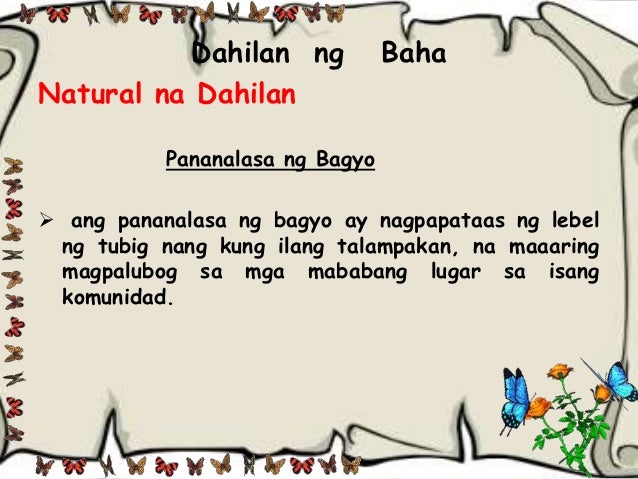 Dahilan ng Baha

Natural na Dahilan

Pananalasa ng Bagyo

➢ ang pananalasa ng bagyo ay nagpapataas ng lebel ng tubig nang kung ilang talampakan, na maaaring magpalubog sa mga mababang lugar sa isang komunidad.